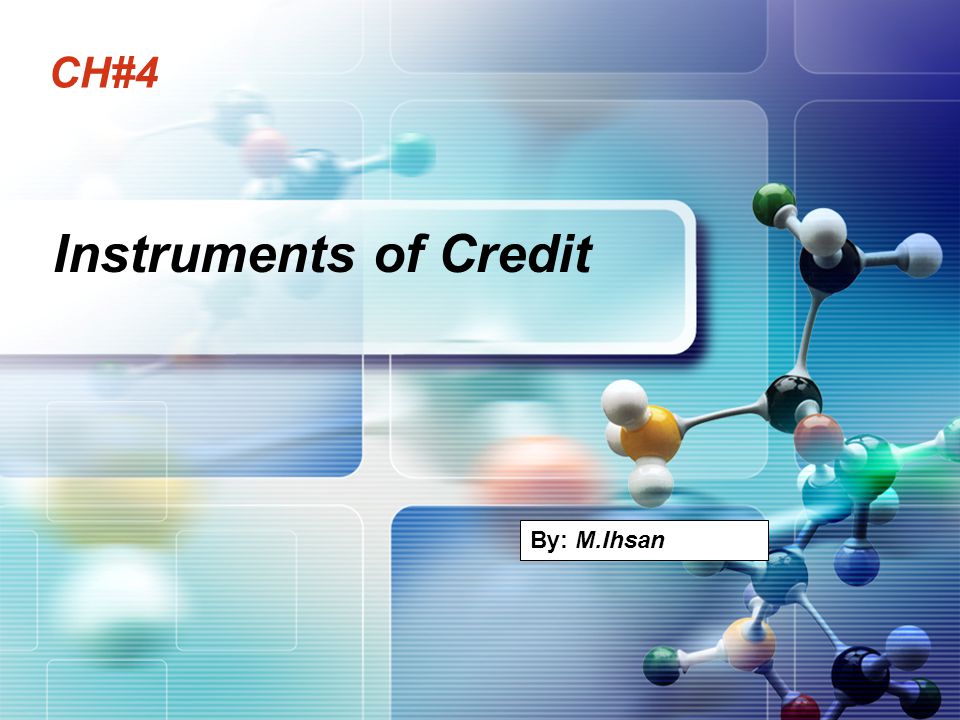 CH#4

Instruments of Credit

By: M.Ihsan